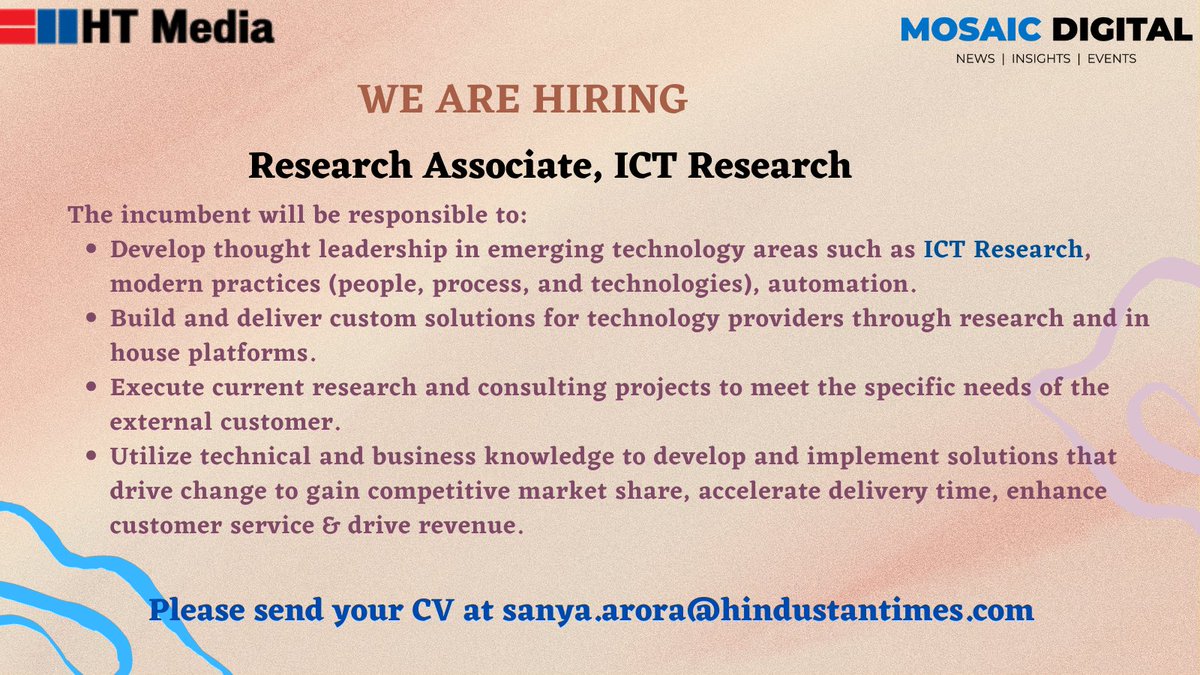 HT Media

MOSAIC DIGITAL
NEWS | INSIGHTS | EVENTS

WE ARE HIRING

Research Associate, ICT Research

The incumbent will be responsible to:

- Develop thought leadership in emerging technology areas such as ICT Research, modern practices (people, process, and technologies), automation.
- Build and deliver custom solutions for technology providers through research and in house platforms.
- Execute current research and consulting projects to meet the specific needs of the external customer.
- Utilize technical and business knowledge to develop and implement solutions that drive change to gain competitive market share, accelerate delivery time, enhance customer service & drive revenue.

Please send your CV at sanya.arora@hindustantimes.com